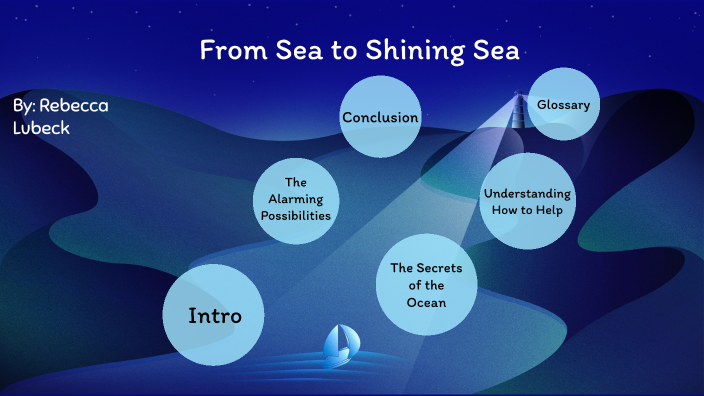 From Sea to Shining Sea

By: Rebecca Lubeck

Conclusion

Glossary

The Alarming Possibilities

Understanding How to Help

The Secrets of the Ocean

Intro